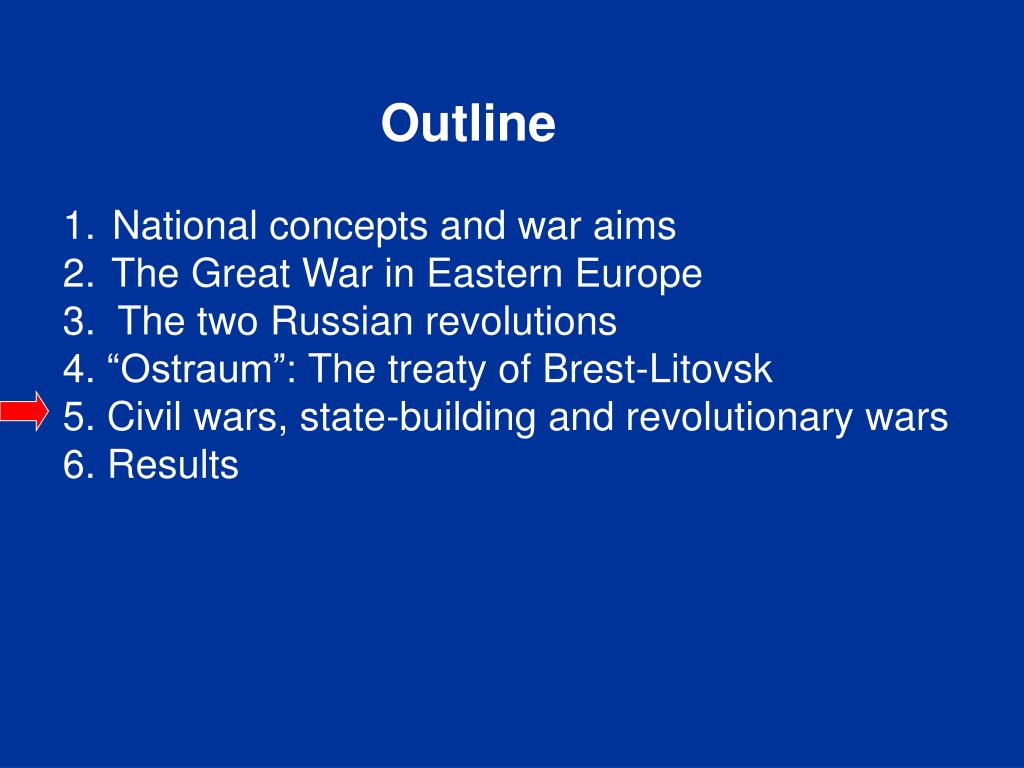 Outline

1. National concepts and war aims
2. The Great War in Eastern Europe
3. The two Russian revolutions
4. “Ostraum”: The treaty of Brest-Litovsk
5. Civil wars, state-building and revolutionary wars
6. Results